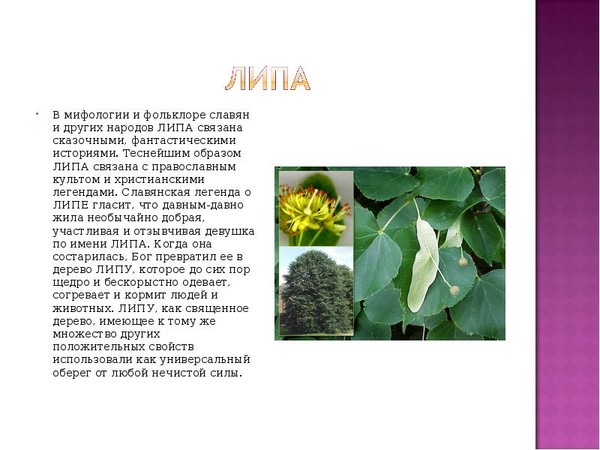 ЛИПА

• В мифологии и фольклоре славян и других народов ЛИПА связана сказочными, фантастическими историями. Теснейшим образом ЛИПА связана с православным культом и христианскими легендами. Славянская легенда о ЛИПЕ гласит, что давным-давно жила необычайно добрая, участливая и отзывчивая девушка по имени ЛИПА. Когда она состарилась, Бог превратил ее в дерево ЛИПУ, которое до сих пор щедро и бескорыстно одевает, согревает и кормит людей и животных. ЛИПУ, как священное дерево, имеющее к тому же множество других положительных свойств использовали как универсальный оберег от любой нечистой силы.